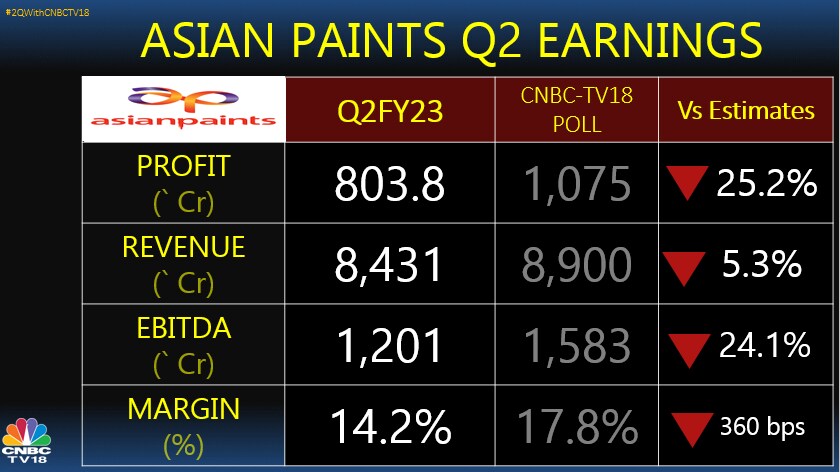 #2QWithCNBCTV18

ASIAN PAINTS Q2 EARNINGS

| ap asianpaints | Q2FY23 | CNBC-TV18 POLL | Vs Estimates |
|---|---|---|---|
| PROFIT (` Cr) | 803.8 | 1,075 | 25.2% |
| REVENUE (` Cr) | 8,431 | 8,900 | 5.3% |
| EBITDA (` Cr) | 1,201 | 1,583 | 24.1% |
| MARGIN (%) | 14.2% | 17.8% | 360 bps |

CNBC TV18